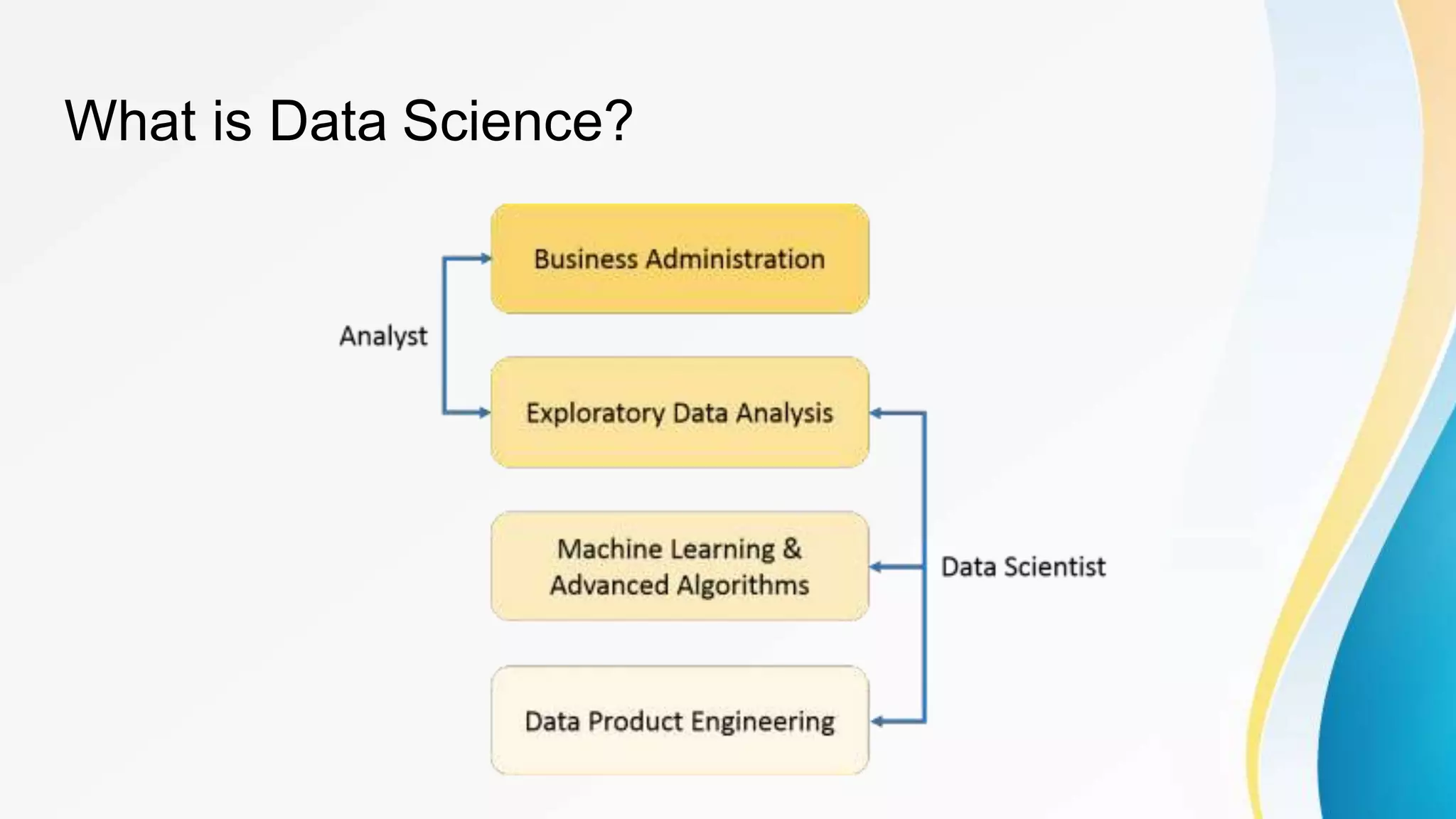 What is Data Science?

Business Administration

Analyst

Exploratory Data Analysis

Machine Learning & Advanced Algorithms

Data Scientist

Data Product Engineering